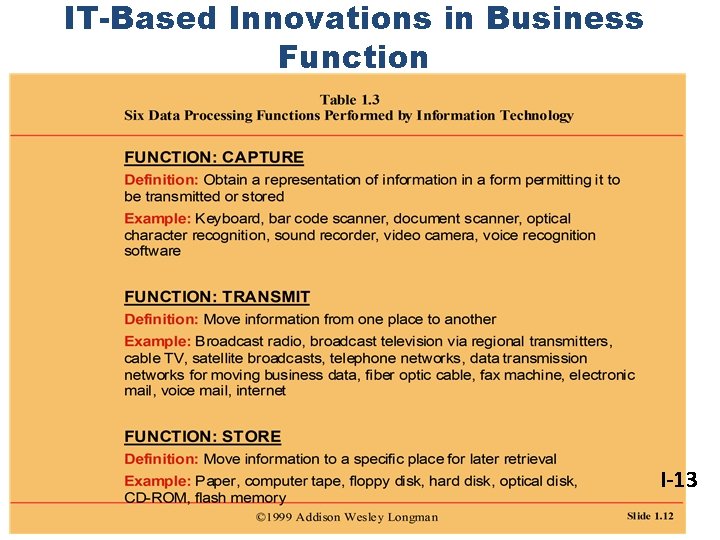 IT-Based Innovations in Business Function

Table 1.3
Six Data Processing Functions Performed by Information Technology

FUNCTION: CAPTURE

Definition: Obtain a representation of information in a form permitting it to be transmitted or stored

Example: Keyboard, bar code scanner, document scanner, optical character recognition, sound recorder, video camera, voice recognition software

FUNCTION: TRANSMIT

Definition: Move information from one place to another

Example: Broadcast radio, broadcast television via regional transmitters, cable TV, satellite broadcasts, telephone networks, data transmission networks for moving business data, fiber optic cable, fax machine, electronic mail, voice mail, internet

FUNCTION: STORE

Definition: Move information to a specific place for later retrieval

Example: Paper, computer tape, floppy disk, hard disk, optical disk, CD-ROM, flash memory

I-13

©1999 Addison Wesley Longman

Slide 1.12